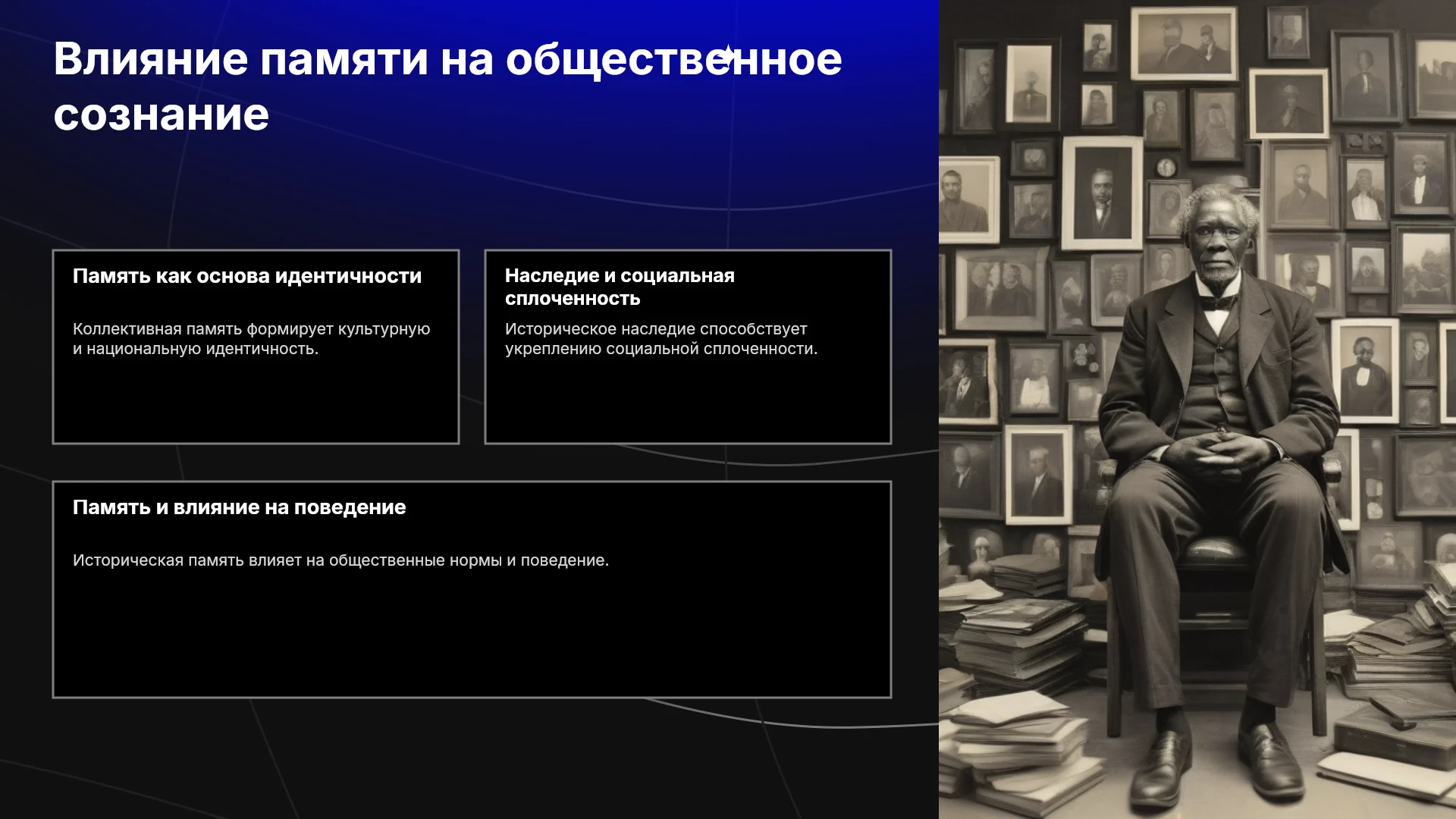 Влияние памяти на общественное сознание

Память как основа идентичности

Коллективная память формирует культурную и национальную идентичность.

Наследие и социальная сплоченность

Историческое наследие способствует укреплению социальной сплоченности.

Память и влияние на поведение

Историческая память влияет на общественные нормы и поведение.